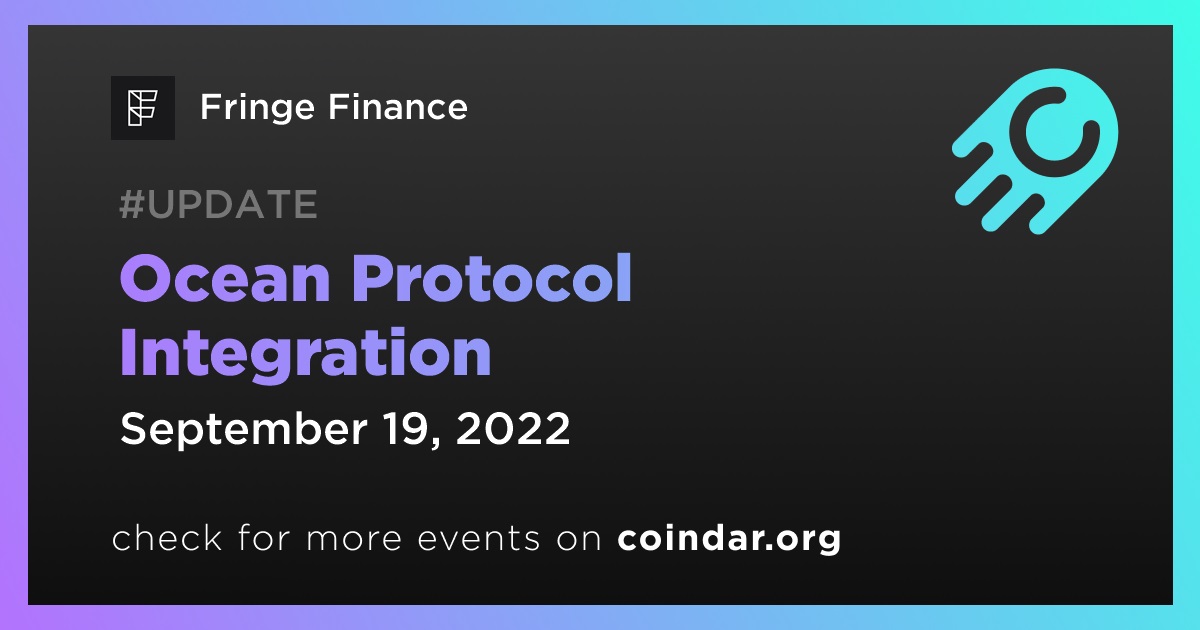 Fringe Finance

#UPDATE

Ocean Protocol Integration

September 19, 2022

check for more events on coindar.org